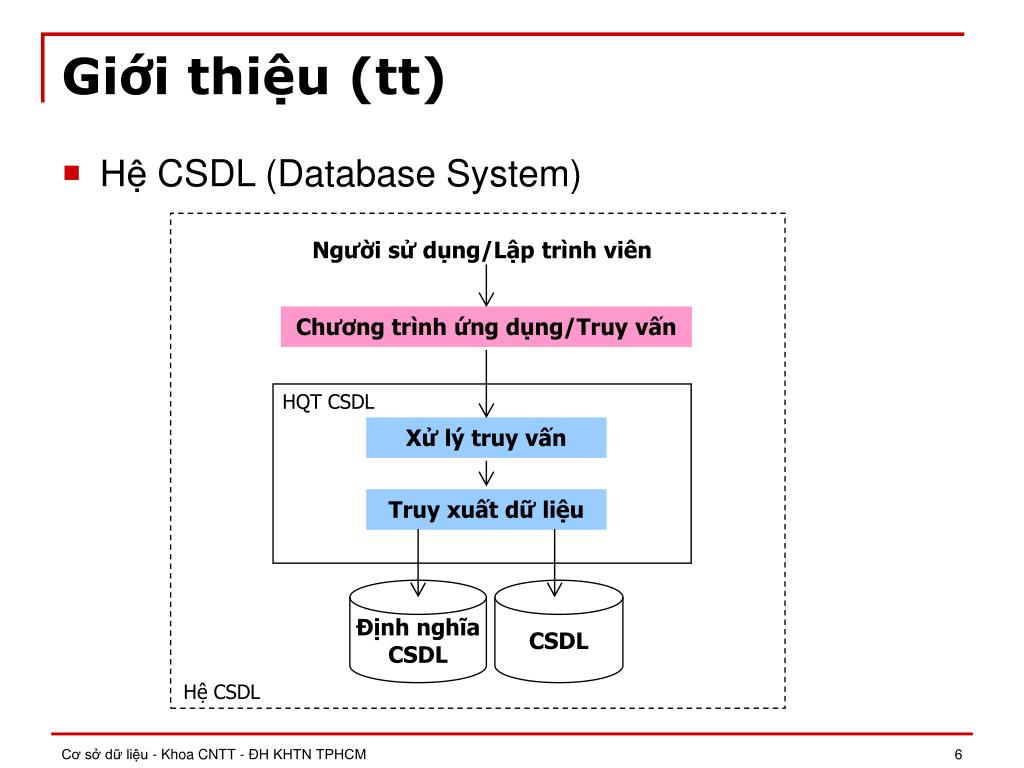 Giới thiệu (tt)

Hệ CSDL (Database System)

Người sử dụng/Lập trình viên

Chương trình ứng dụng/Truy vấn

HQT CSDL

Xử lý truy vấn

Truy xuất dữ liệu

Định nghĩa CSDL

CSDL

Hệ CSDL

Cơ sở dữ liệu - Khoa CNTT - ĐH KHTN TPHCM

6